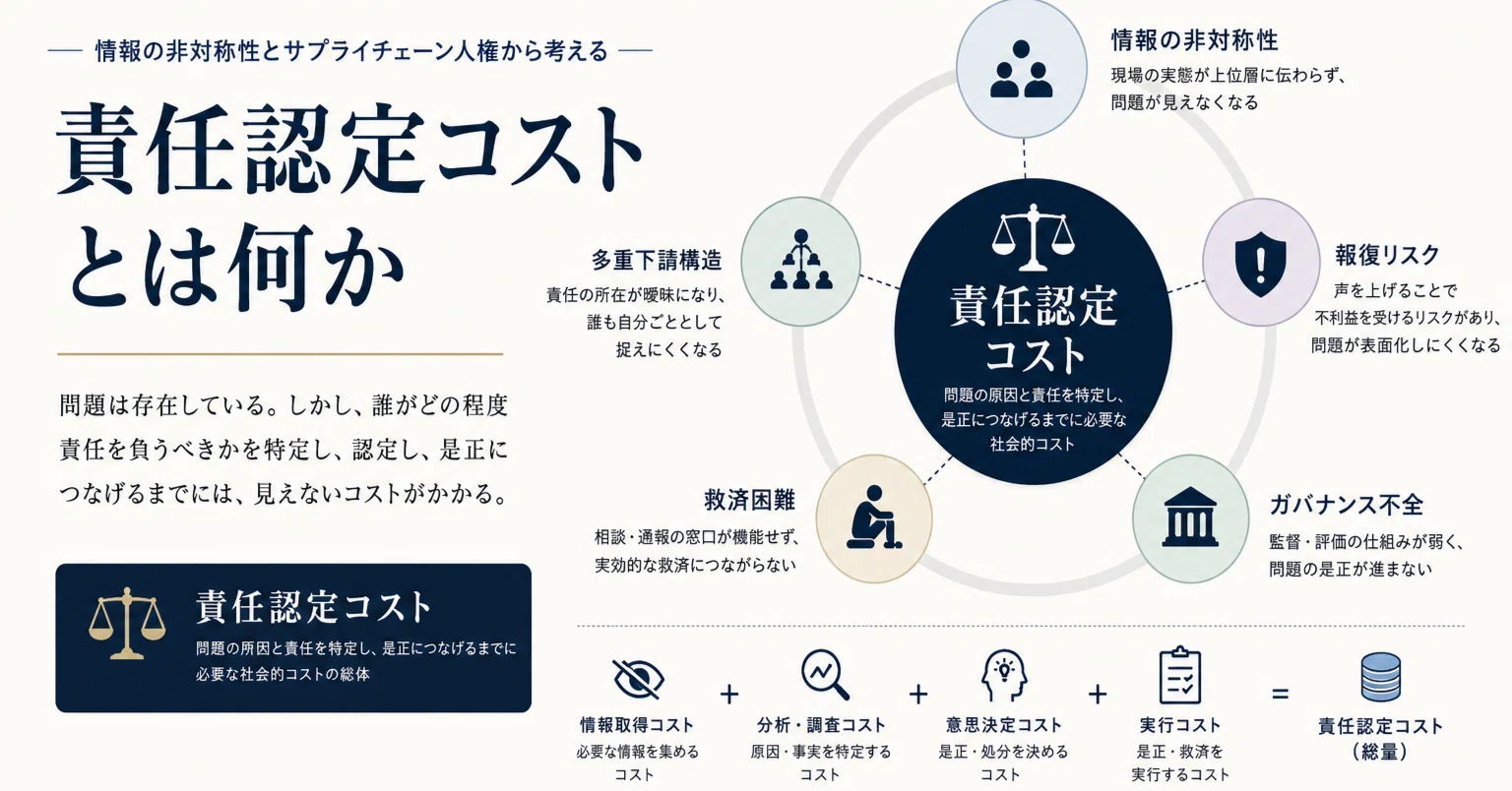 — 情報の非対称性とサプライチェーン人権から考える —

責任認定コストとは何か

問題は存在している。しかし、誰がどの程度責任を負うべきかを特定し、認定し、是正につなげるまでには、見えないコストがかかる。

責任認定コスト
問題の所因と責任を特定し、是正につなげるまでに必要な社会的コストの総体

情報の非対称性
現場の実態が上位層に伝わらず、問題が見えなくなる

多重下請構造
責任の所在が曖昧になり、誰も自分ごととして捉えにくくなる

責任認定コスト
問題の原因と責任を特定し、是正につなげるまでに必要な社会的コスト

報復リスク
声を上げることで不利益を受けるリスクがあり、問題が表面化しにくくなる

救済困難
相談・通報の窓口が機能せず、実効的な救済につながらない

ガバナンス不全
監督・評価の仕組みが弱く、問題の是正が進まない

情報取得コスト
必要な情報を集めるコスト
+
分析・調査コスト
原因・事実を特定するコスト
+
意思決定コスト
是正・処分を決めるコスト
+
実行コスト
是正・救済を実行するコスト
=
責任認定コスト（総量）